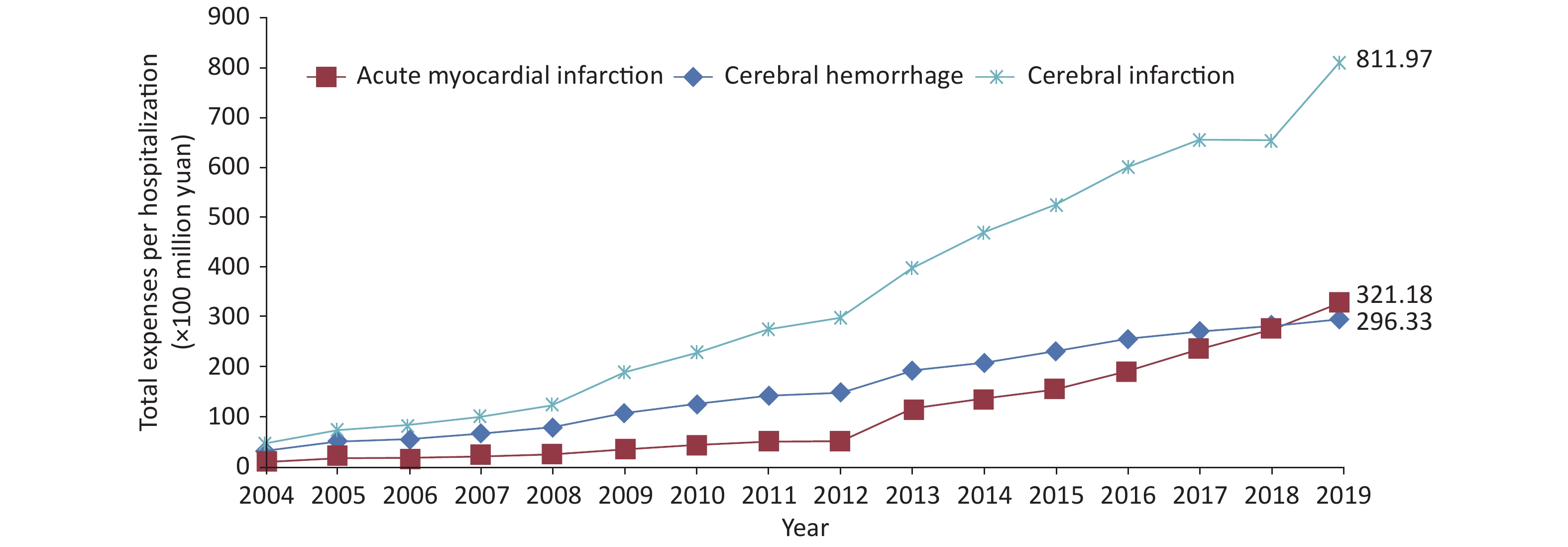 Total expenses per hospitalization (×100 million yuan)

900
800
700
600
500
400
300
200
100
0

Acute myocardial infarction
Cerebral hemorrhage
Cerebral infarction

811.97
321.18
296.33

2004 2005 2006 2007 2008 2009 2010 2011 2012 2013 2014 2015 2016 2017 2018 2019
Year